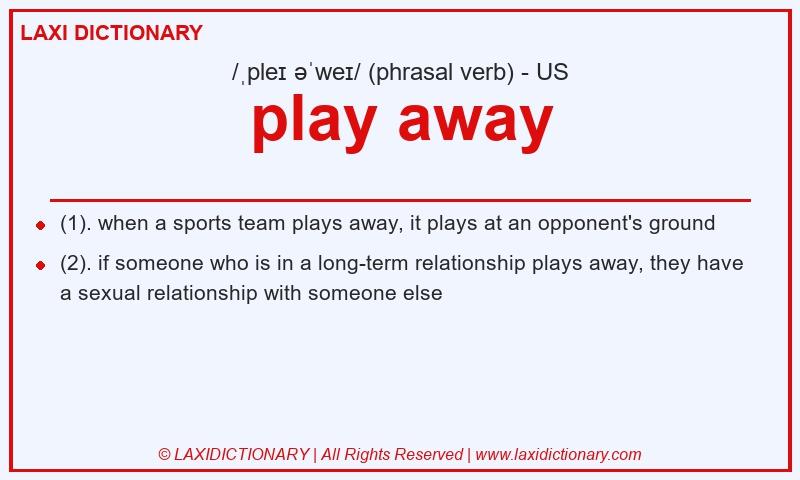 LAXI DICTIONARY

/ˌpleɪ əˈweɪ/ (phrasal verb) - US

play away

- (1). when a sports team plays away, it plays at an opponent's ground
- (2). if someone who is in a long-term relationship plays away, they have a sexual relationship with someone else

© LAXIDICTIONARY | All Rights Reserved | www.laxidictionary.com